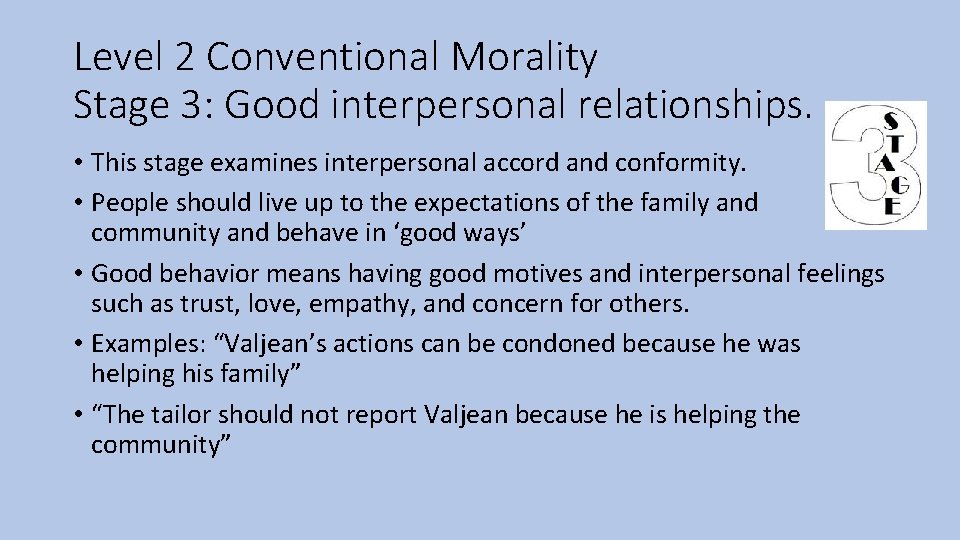 Level 2 Conventional Morality
Stage 3: Good interpersonal relationships.

3 STAGE

• This stage examines interpersonal accord and conformity.
• People should live up to the expectations of the family and community and behave in ‘good ways’
• Good behavior means having good motives and interpersonal feelings such as trust, love, empathy, and concern for others.
• Examples: “Valjean’s actions can be condoned because he was helping his family”
• “The tailor should not report Valjean because he is helping the community”